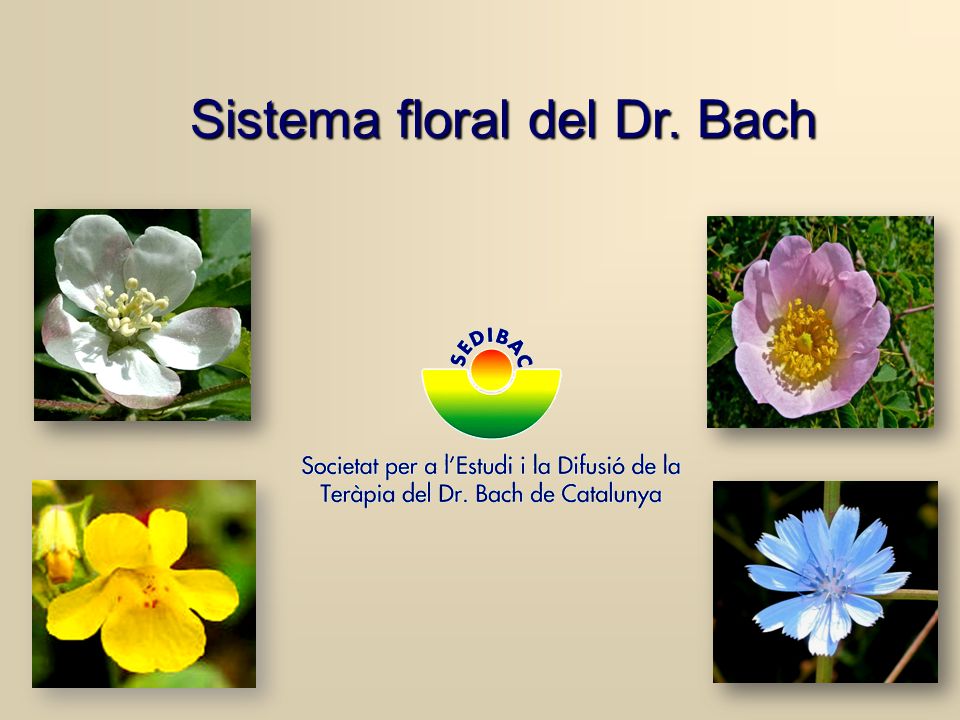 Sistema floral del Dr. Bach

SEDIBAC

Societat per a l'Estudi i la Difusió de la Teràpia del Dr. Bach de Catalunya